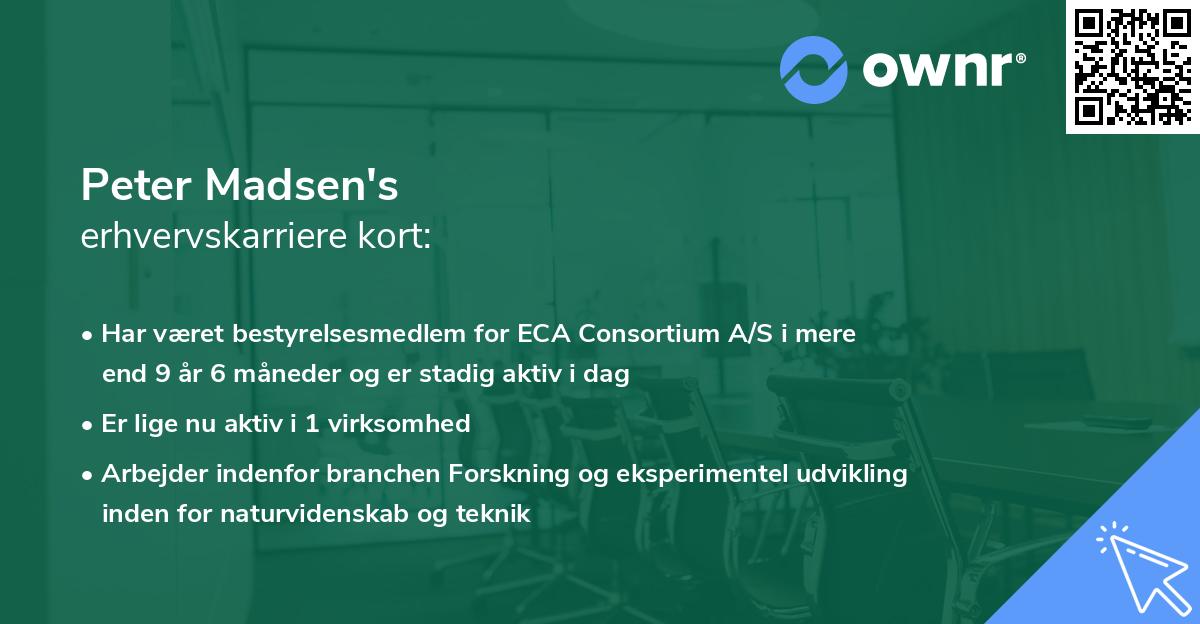 ownr®

Peter Madsen's
erhvervskarriere kort:

• Har været bestyrelsesmedlem for ECA Consortium A/S i mere end 9 år 6 måneder og er stadig aktiv i dag
• Er lige nu aktiv i 1 virksomhed
• Arbejder indenfor branchen Forskning og eksperimentel udvikling inden for naturvidenskab og teknik